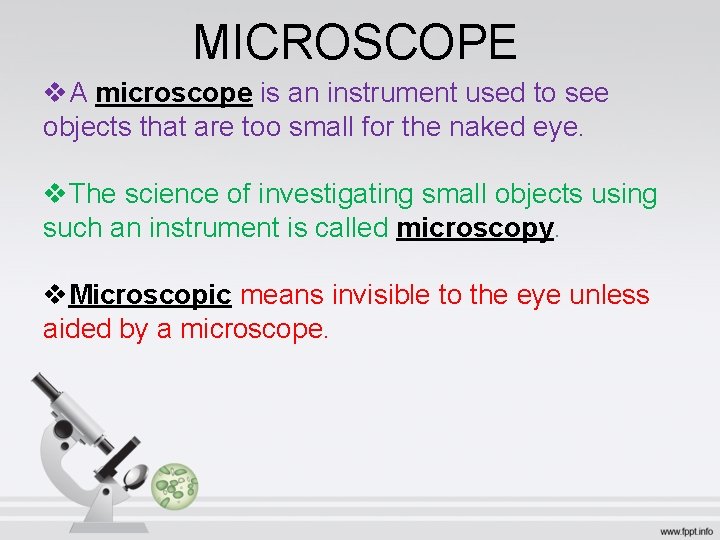 MICROSCOPE

❖A microscope is an instrument used to see objects that are too small for the naked eye.

❖The science of investigating small objects using such an instrument is called microscopy.

❖Microscopic means invisible to the eye unless aided by a microscope.

www.fppt.info